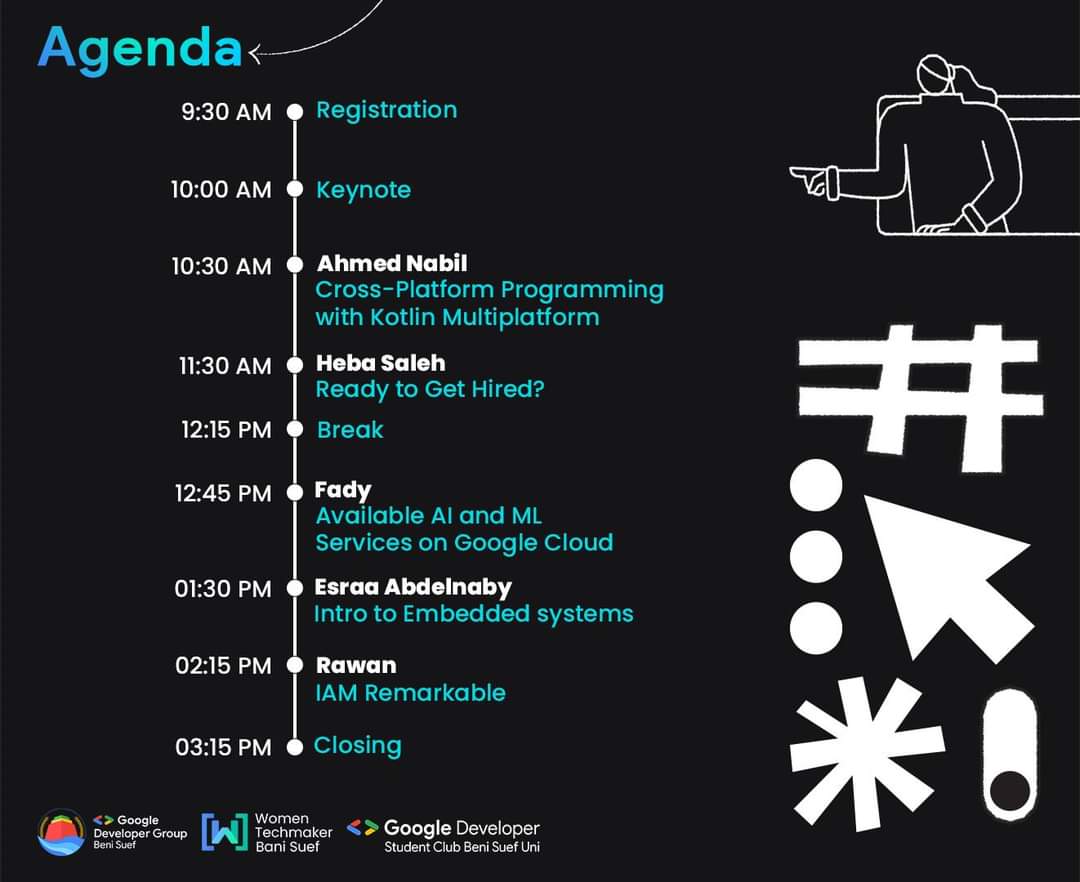 Agenda

9:30 AM Registration

10:00 AM Keynote

10:30 AM Ahmed Nabil
Cross-Platform Programming with Kotlin Multiplatform

11:30 AM Heba Saleh
Ready to Get Hired?

12:15 PM Break

12:45 PM Fady
Available AI and ML Services on Google Cloud

01:30 PM Esraa Abdelnaby
Intro to Embedded systems

02:15 PM Rawan
IAM Remarkable

03:15 PM Closing

Google Developer Group Beni Suef

Women Techmaker Bani Suef

Google Developer Student Club Beni Suef Uni